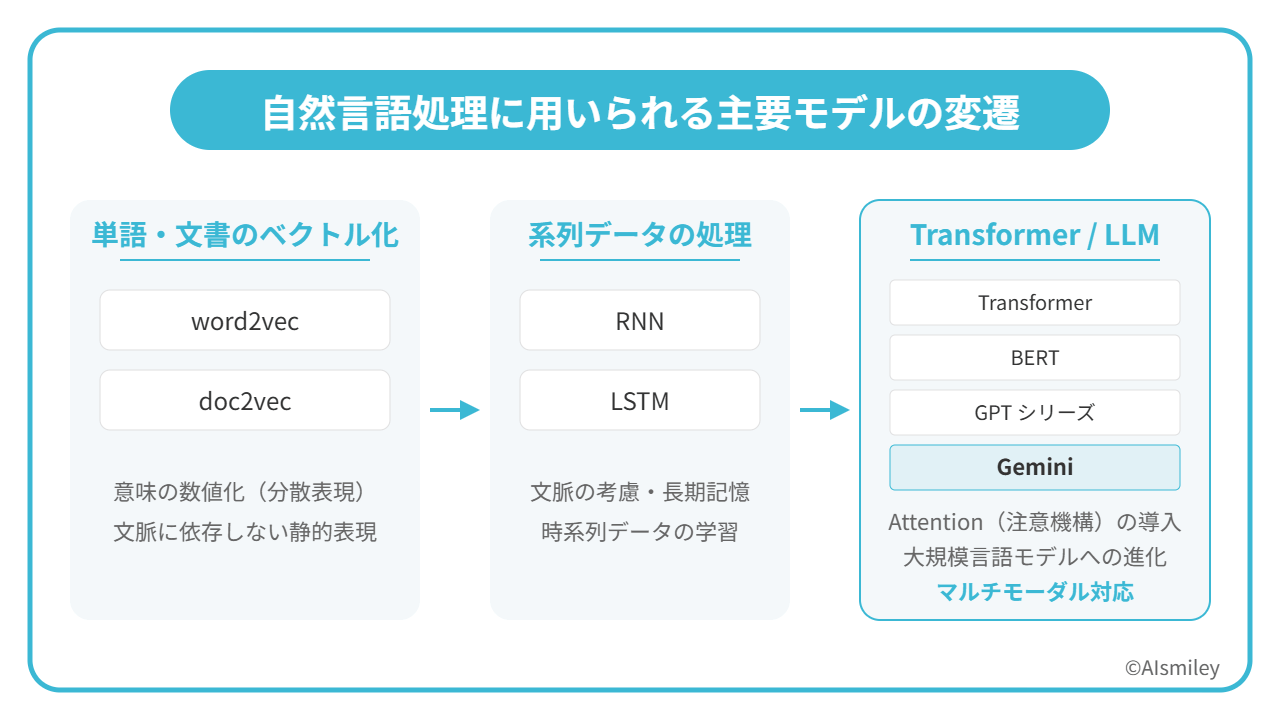 自然言語処理に用いられる主要モデルの変遷

単語・文書のベクトル化

word2vec

doc2vec

意味の数値化（分散表現）
文脈に依存しない静的表現

系列データの処理

RNN

LSTM

文脈の考慮・長期記憶
時系列データの学習

Transformer / LLM

Transformer

BERT

GPT シリーズ

Gemini

Attention（注意機構）の導入
大規模言語モデルへの進化
マルチモーダル対応

©AIsmiley